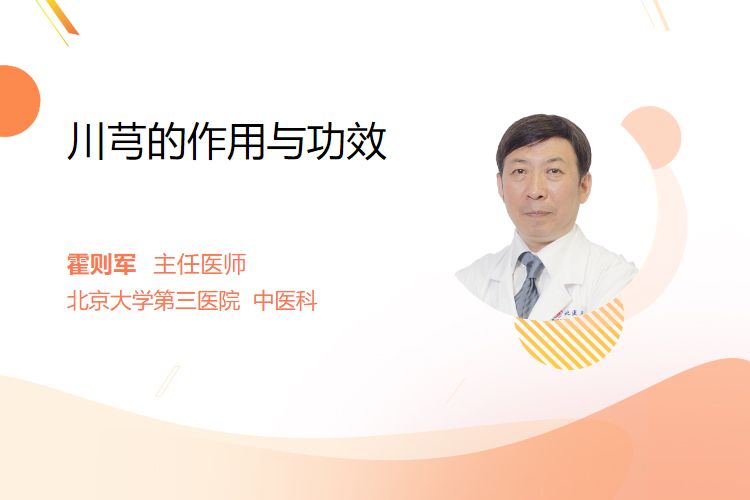 川芎的作用与功效

霍则军 主任医师
北京大学第三医院 中医科